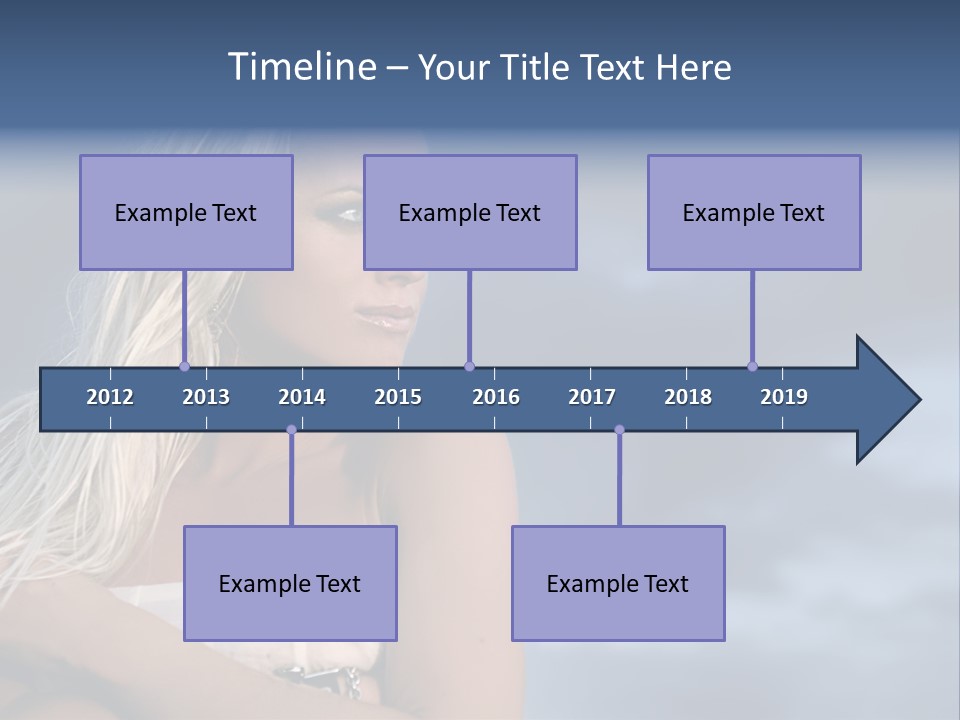 Timeline – Your Title Text Here

Example Text

Example Text

Example Text

2012 2013 2014 2015 2016 2017 2018 2019

Example Text

Example Text